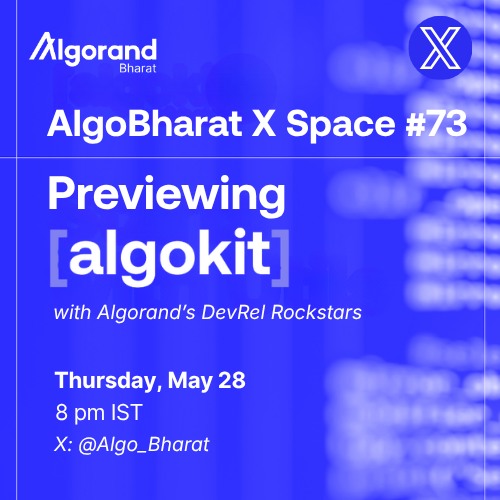 Algorand
Bharat

X

AlgoBharat X Space #73

Previewing
[algokit]

with Algorand's DevRel Rockstars

Thursday, May 28
8 pm IST
X: @Algo_Bharat